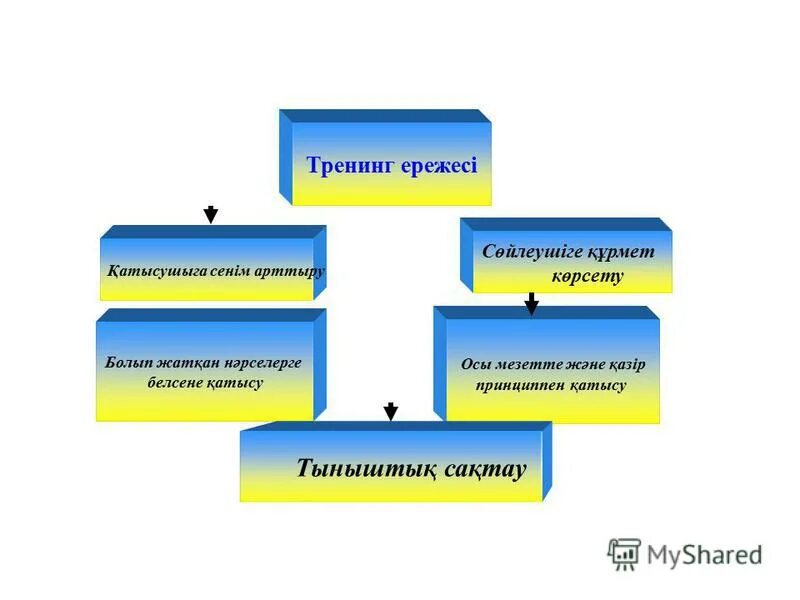 Тренинг ережесі

Қатысушыға сенім арттыру

Сөйлеушіге құрмет көрсету

Болып жатқан нәрселерге белсене қатысу

Осы мезетте және қазір принциппен қатысу

Тыныштық сақтау

MyShared